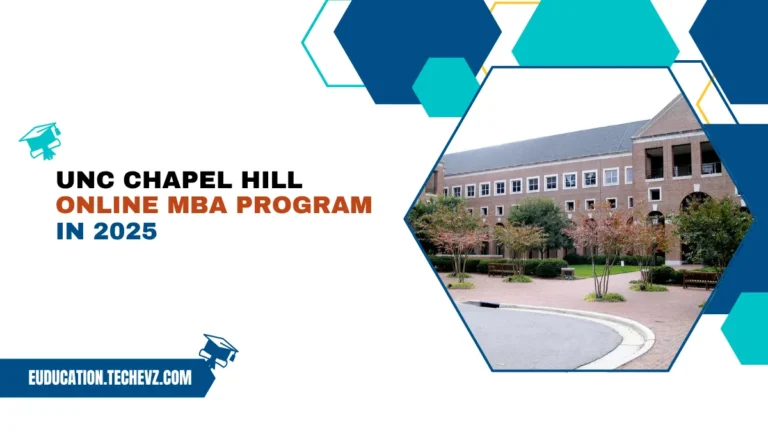 UNC CHAPEL HILL
ONLINE MBA PROGRAM
IN 2025

EUDUCATION.TECHEVZ.COM